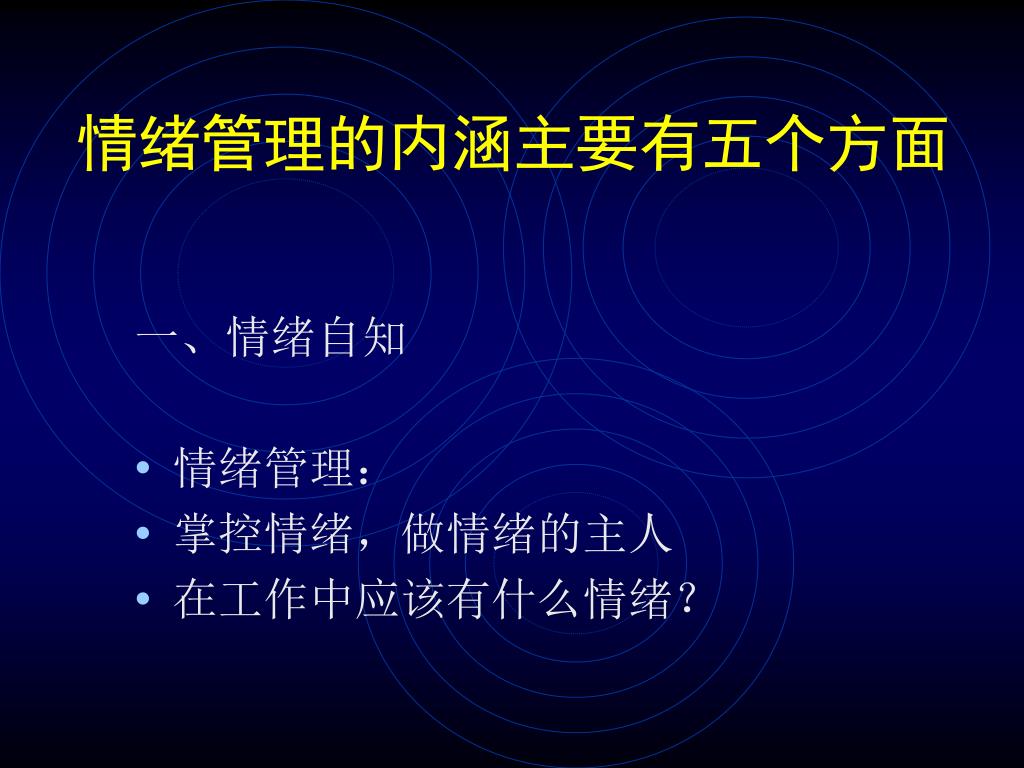 情绪管理的内涵主要有五个方面

一、情绪自知

• 情绪管理：
• 掌控情绪，做情绪的主人
• 在工作中应该有什么情绪？